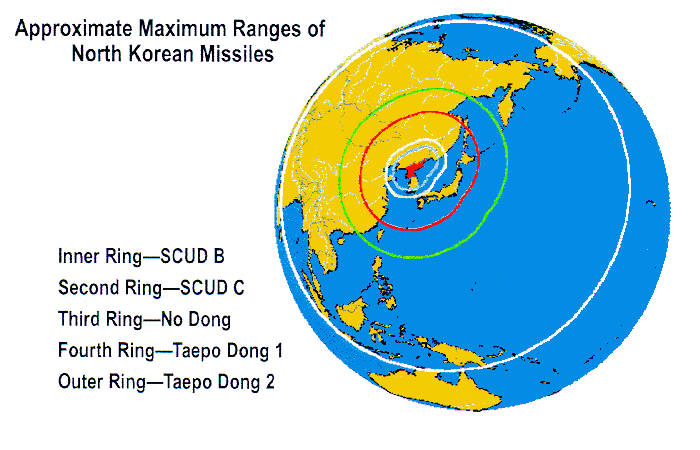 Approximate Maximum Ranges of North Korean Missiles

Inner Ring—SCUD B
Second Ring—SCUD C
Third Ring—No Dong
Fourth Ring—Taepo Dong 1
Outer Ring—Taepo Dong 2